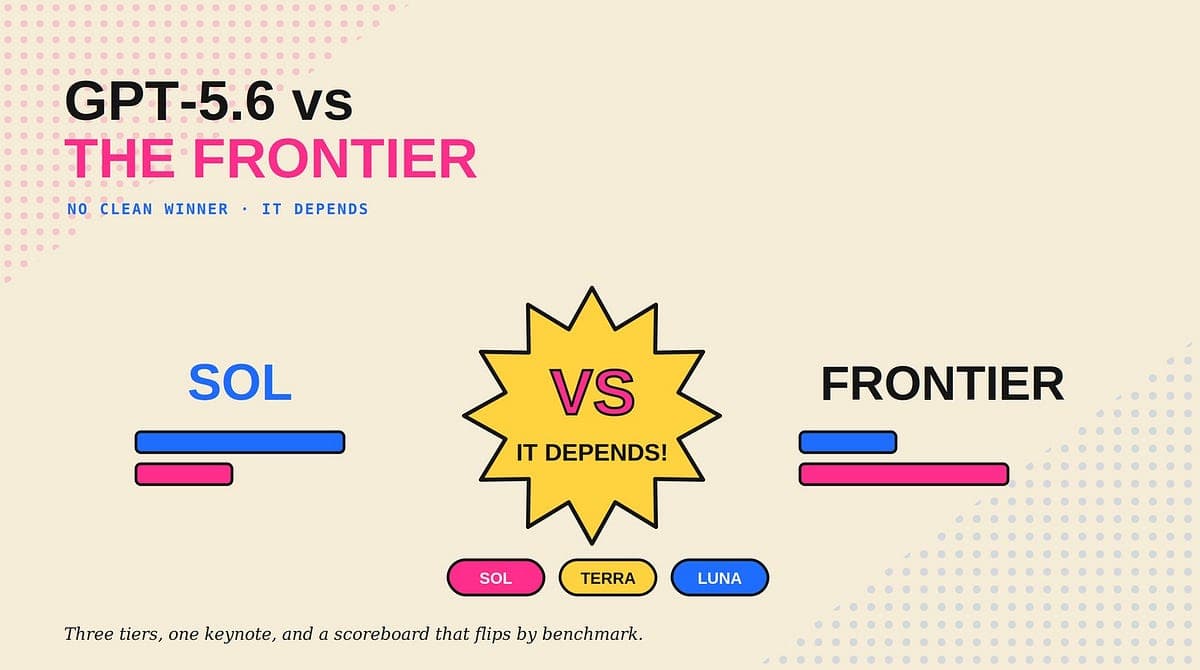 GPT-5.6 vs
THE FRONTIER

NO CLEAN WINNER · IT DEPENDS

SOL

VS

IT DEPENDS!

FRONTIER

SOL TERRA LUNA

Three tiers, one keynote, and a scoreboard that flips by benchmark.